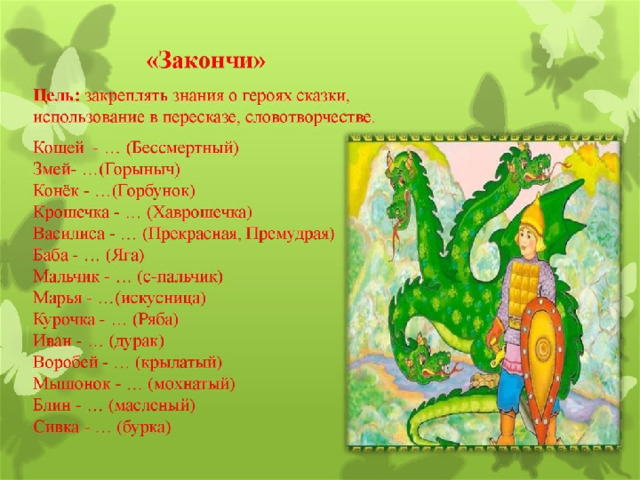 «Закончи»

Цель: закреплять знания о героях сказки, использование в пересказе, словотворчестве.

Кощей - … (Бессмертный)
Змей- …(Горыныч)
Конёк - …(Горбунок)
Крошечка - … (Хаврошечка)
Василиса - … (Прекрасная, Премудрая)
Баба - … (Яга)
Мальчик - … (с-пальчик)
Марья - …(искусница)
Курочка - … (Ряба)
Иван - … (дурак)
Воробей - … (крылатый)
Мышонок - … (мохнатый)
Блин - … (масленый)
Сивка - … (бурка)